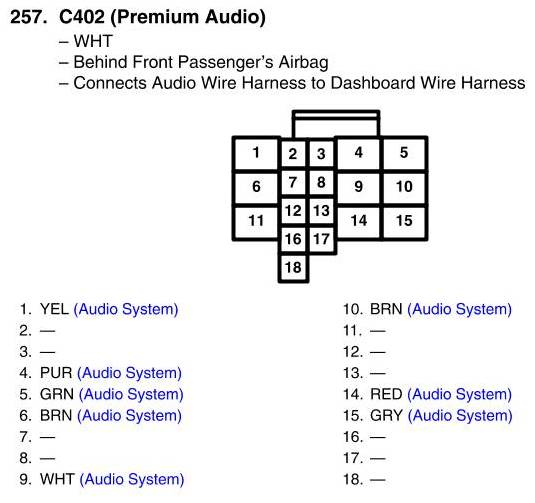 257. C402 (Premium Audio)
– WHT
– Behind Front Passenger's Airbag
– Connects Audio Wire Harness to Dashboard Wire Harness

1 2 3 4 5
6 7 8 9 10
11 12 13 14 15
16 17
18

1. YEL (Audio System)
2. —
3. —
4. PUR (Audio System)
5. GRN (Audio System)
6. BRN (Audio System)
7. —
8. —
9. WHT (Audio System)

10. BRN (Audio System)
11. —
12. —
13. —
14. RED (Audio System)
15. GRY (Audio System)
16. —
17. —
18. —